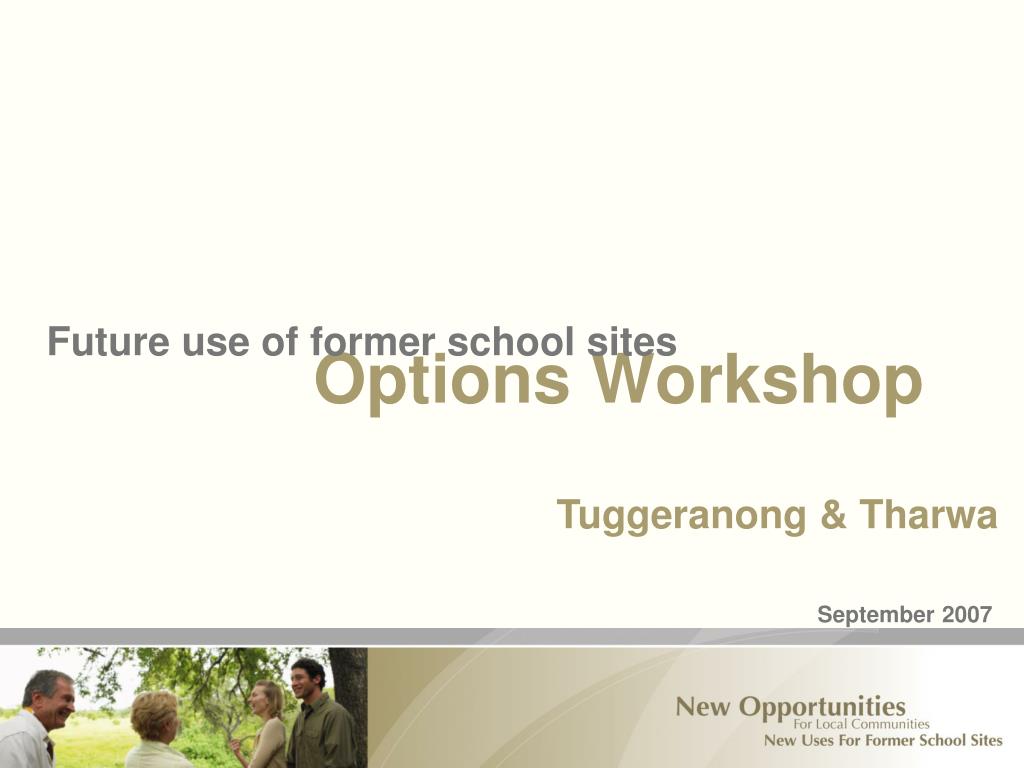 Future use of former school sites

Options Workshop

Tuggeranong & Tharwa

September 2007

New Opportunities
For Local Communities
New Uses For Former School Sites